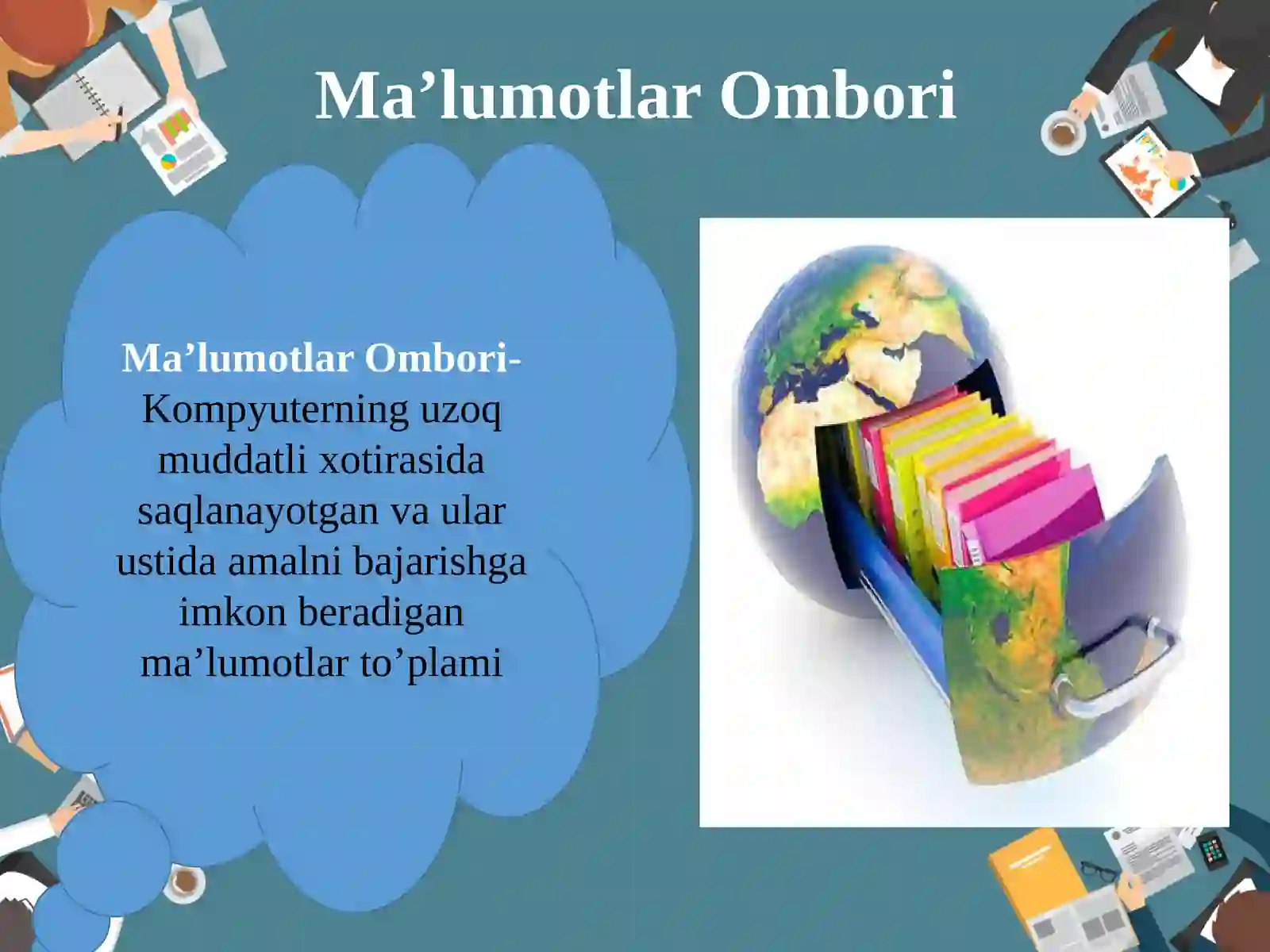 Ma’lumotlar Ombori

Ma’lumotlar Ombori- Kompyuterning uzoq muddatli xotirasida saqlanayotgan va ular ustida amalni bajarishga imkon beradigan ma’lumotlar to’plami